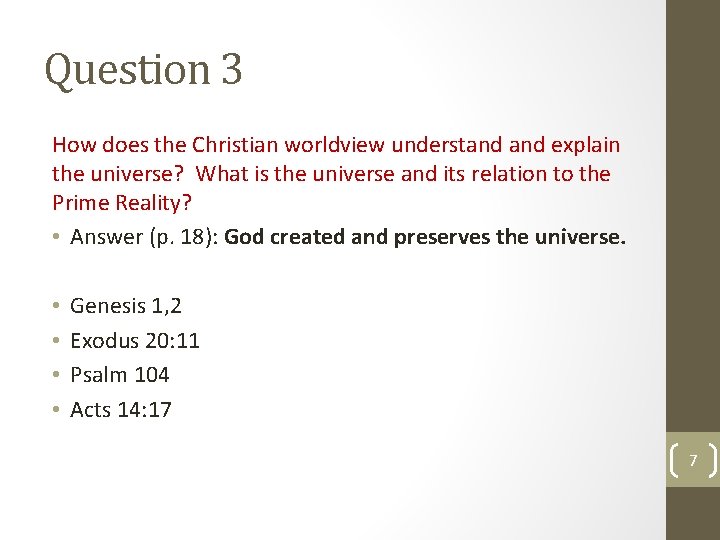 Question 3

How does the Christian worldview understand and explain the universe? What is the universe and its relation to the Prime Reality?

• Answer (p. 18): God created and preserves the universe.

• Genesis 1,2
• Exodus 20:11
• Psalm 104
• Acts 14:17

7